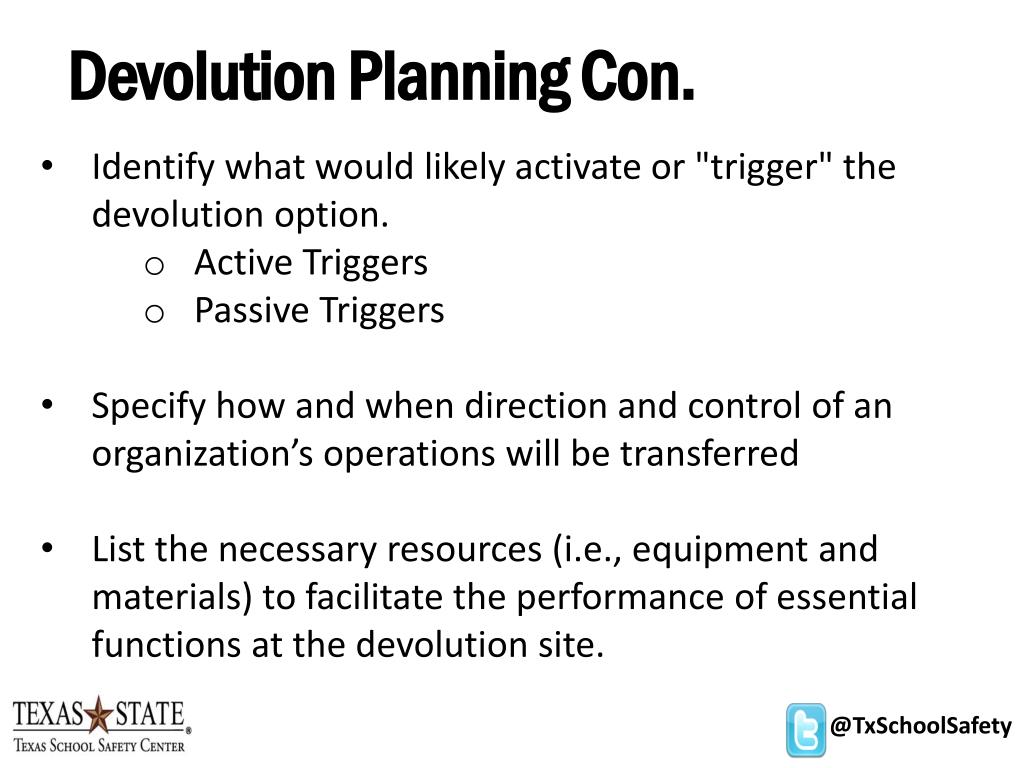 Devolution Planning Con.

• Identify what would likely activate or "trigger" the devolution option.
  o Active Triggers
  o Passive Triggers

• Specify how and when direction and control of an organization’s operations will be transferred

• List the necessary resources (i.e., equipment and materials) to facilitate the performance of essential functions at the devolution site.

TEXAS STATE®
TEXAS SCHOOL SAFETY CENTER

@TxSchoolSafety